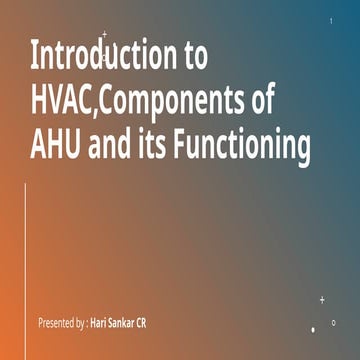 1

Introduction to HVAC,Components of AHU and its Functioning

Presented by : Hari Sankar CR